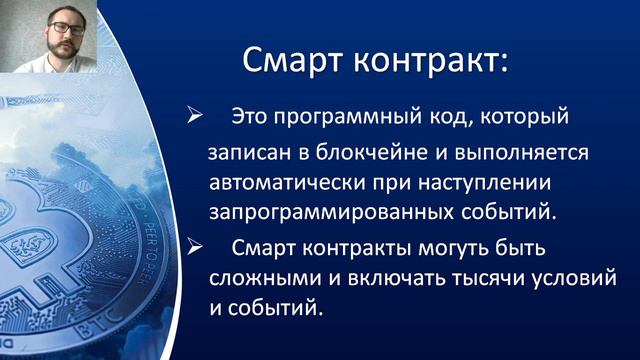 Смарт контракт:

➢ Это программный код, который записан в блокчейне и выполняется автоматически при наступлении запрограммированных событий.

➢ Смарт контракты могуть быть сложными и включать тысячи условий и событий.

PEER TO PEER

BTC